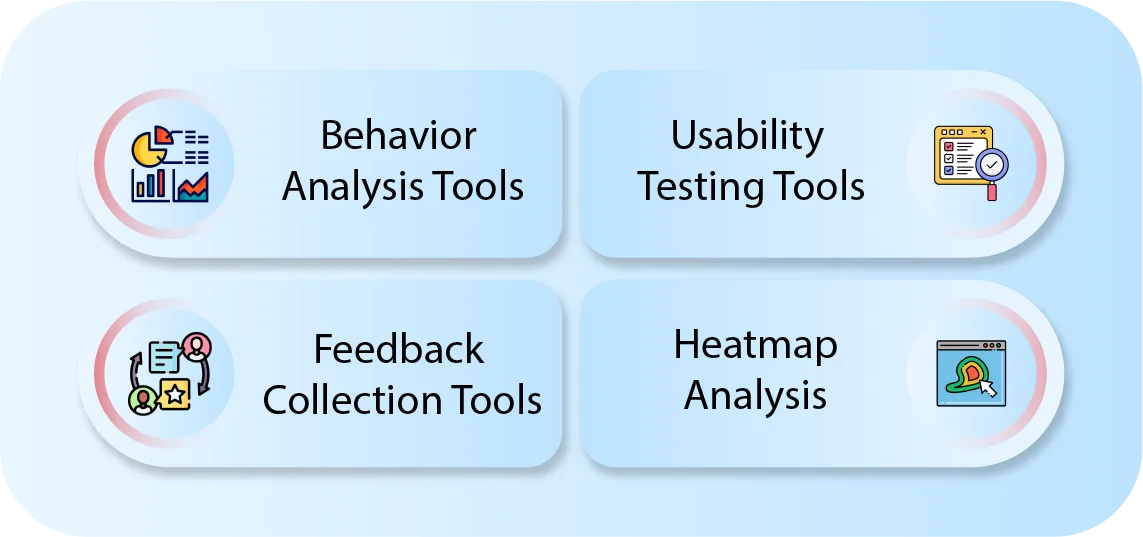 Behavior Analysis Tools

Usability Testing Tools

Feedback Collection Tools

Heatmap Analysis